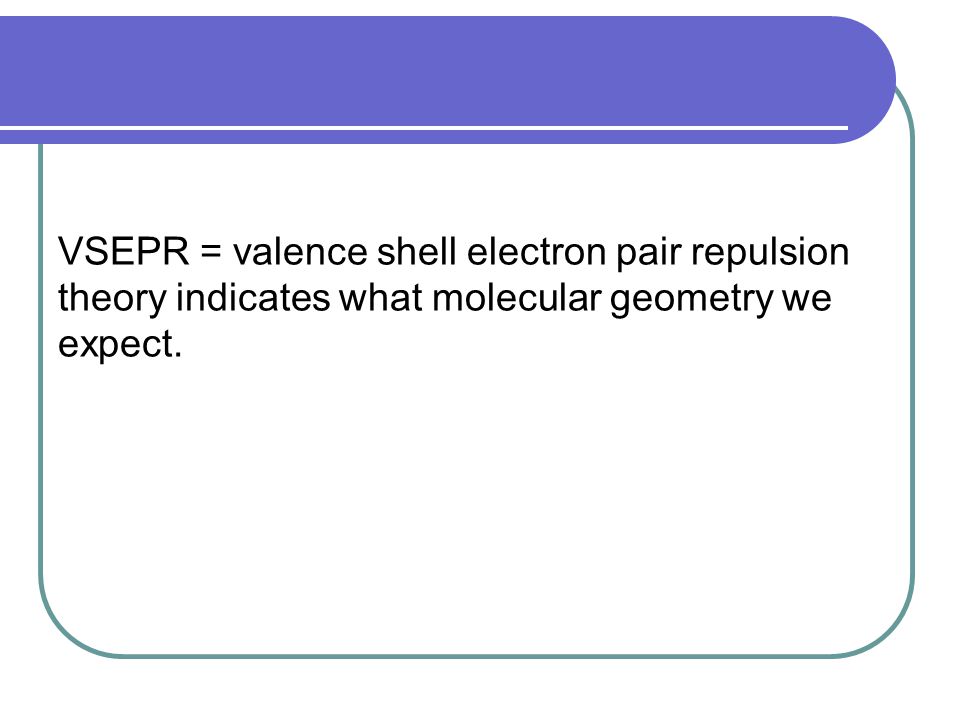 VSEPR = valence shell electron pair repulsion theory indicates what molecular geometry we expect.